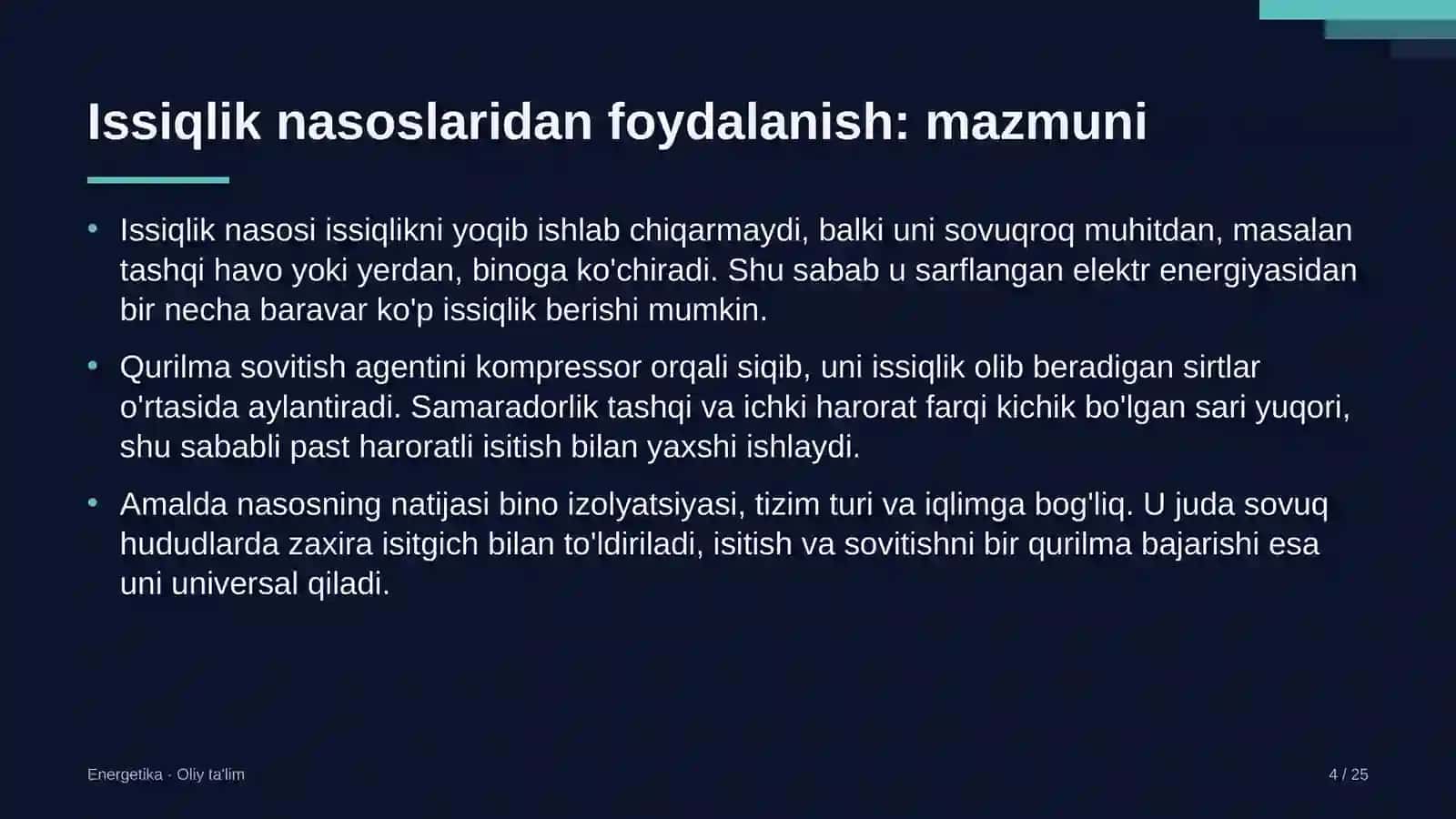 Issiqlik nasoslaridan foydalanish: mazmuni

• Issiqlik nasosi issiqlikni yoqib ishlab chiqarmaydi, balki uni sovuqroq muhitdan, masalan tashqi havo yoki yerdan, binoga ko'chiradi. Shu sabab u sarflangan elektr energiyasidan bir necha baravar ko'p issiqlik berishi mumkin.

• Qurilma sovitish agentini kompressor orqali siqib, uni issiqlik olib beradigan sirtlar o'rtasida aylantiradi. Samaradorlik tashqi va ichki harorat farqi kichik bo'lgan sari yuqori, shu sababli past haroratli isitish bilan yaxshi ishlaydi.

• Amalda nasosning natijasi bino izolyatsiyasi, tizim turi va iqlimga bog'liq. U juda sovuq hududlarda zaxira isitgich bilan to'ldiriladi, isitish va sovitishni bir qurilma bajarishi esa uni universal qiladi.

Energetika · Oliy ta'lim

4 / 25